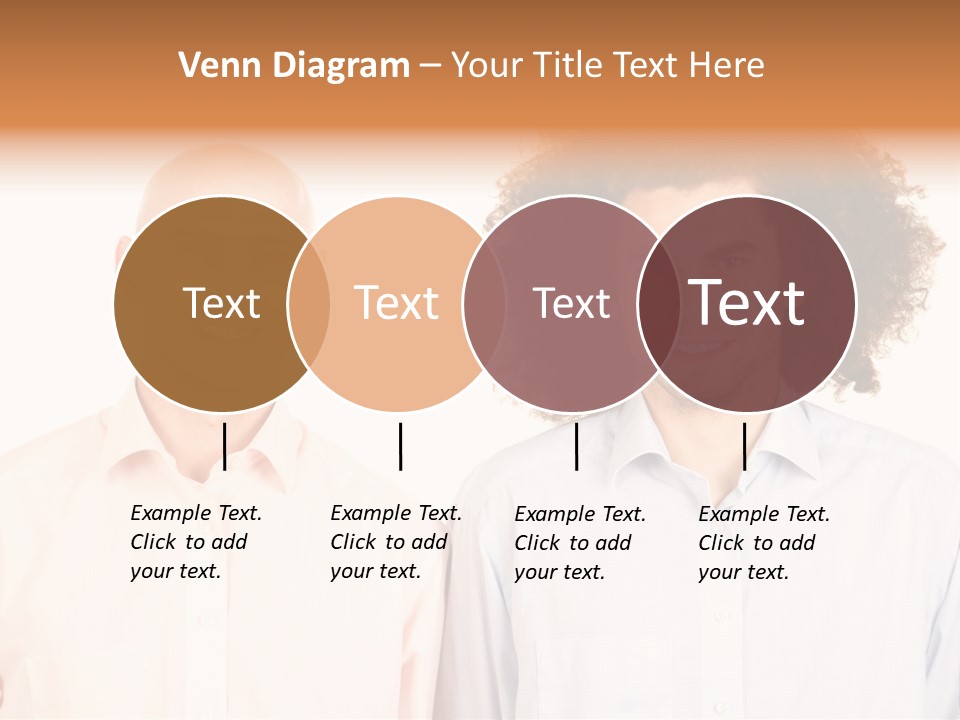 Venn Diagram – Your Title Text Here

Text

Text

Text

Text

Example Text. Click to add your text.

Example Text. Click to add your text.

Example Text. Click to add your text.

Example Text. Click to add your text.